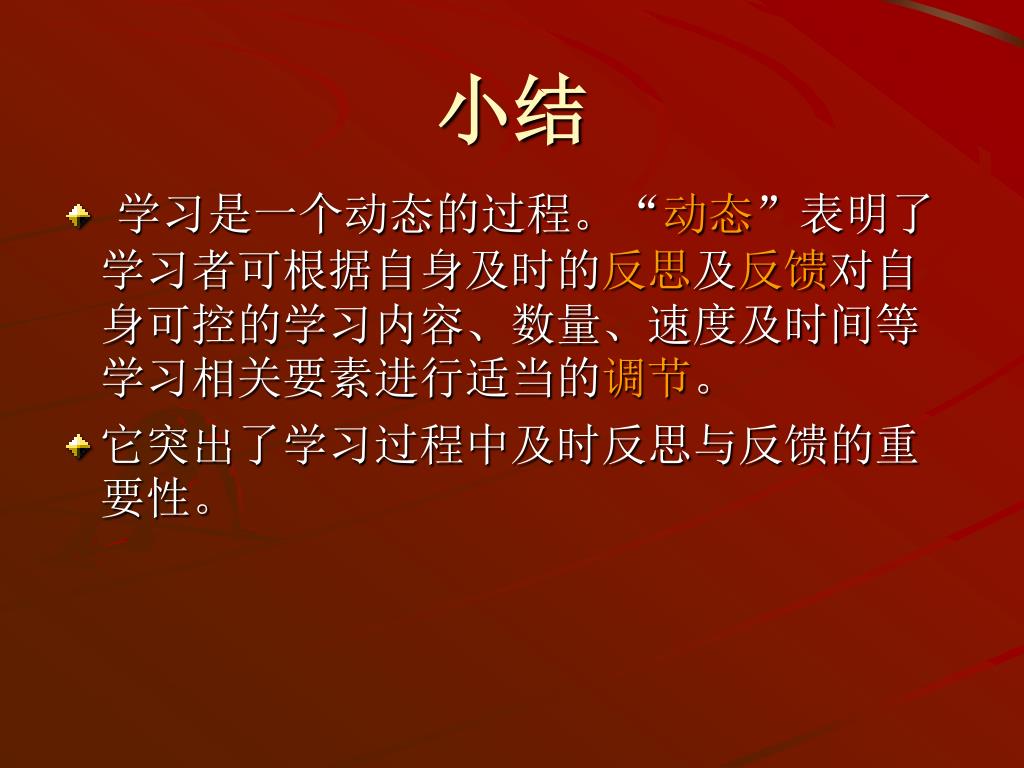 小结

学习是一个动态的过程。“动态”表明了学习者可根据自身及时的反思及反馈对自身可控的学习内容、数量、速度及时间等学习相关要素进行适当的调节。

它突出了学习过程中及时反思与反馈的重要性。